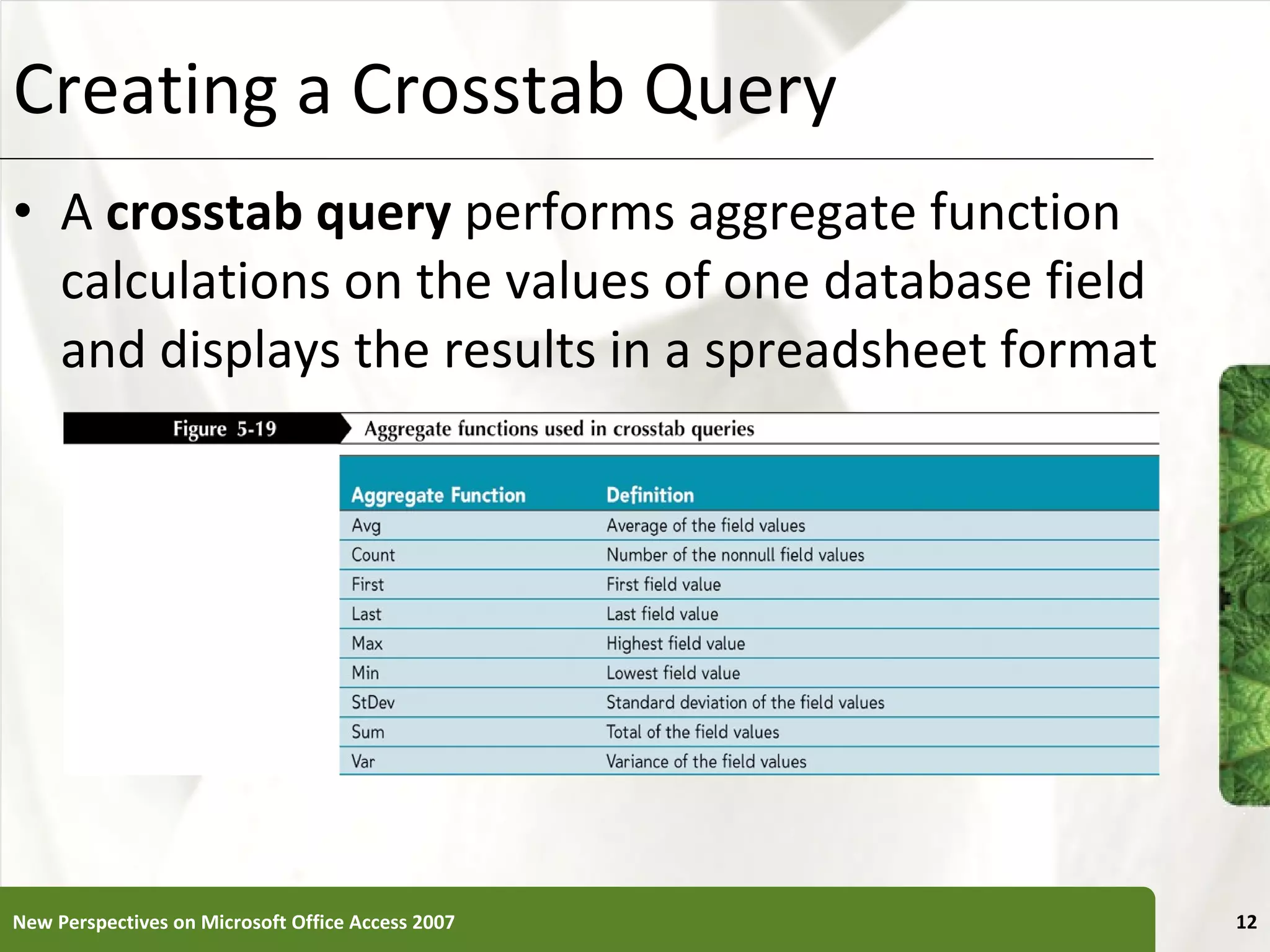 Creating a Crosstab Query

• A crosstab query performs aggregate function calculations on the values of one database field and displays the results in a spreadsheet format

Figure 5-19 Aggregate functions used in crosstab queries

| Aggregate Function | Definition |
|---|---|
| Avg | Average of the field values |
| Count | Number of the nonnull field values |
| First | First field value |
| Last | Last field value |
| Max | Highest field value |
| Min | Lowest field value |
| StDev | Standard deviation of the field values |
| Sum | Total of the field values |
| Var | Variance of the field values |

New Perspectives on Microsoft Office Access 2007

12